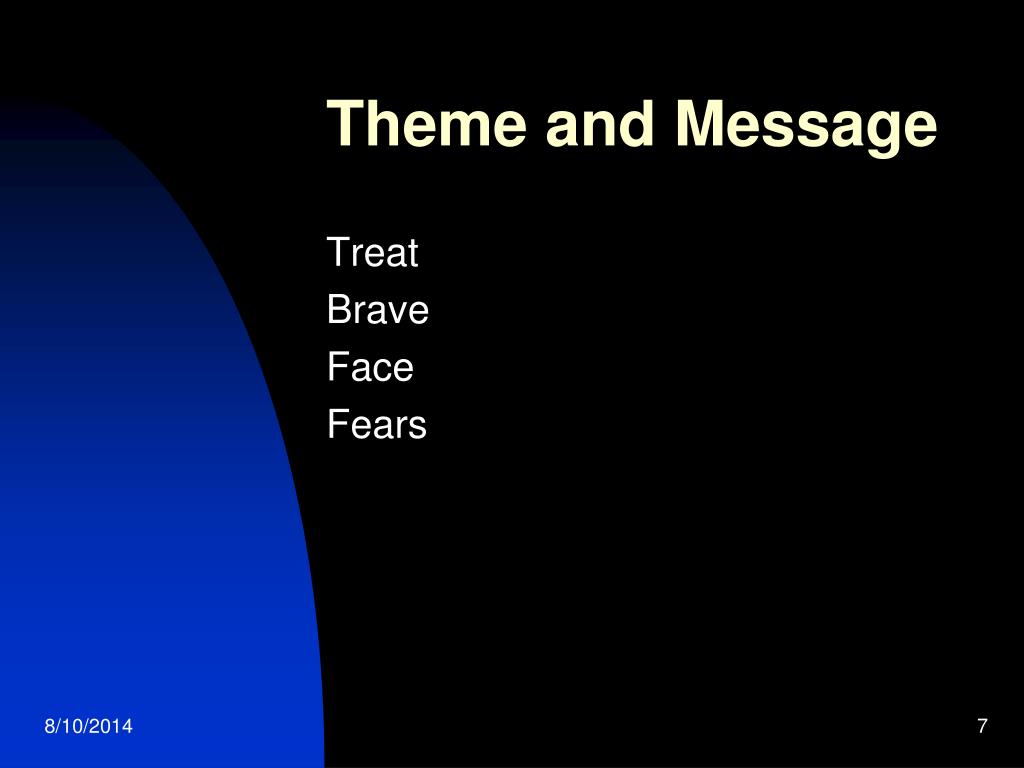 Theme and Message

Treat
Brave
Face
Fears

8/10/2014

7